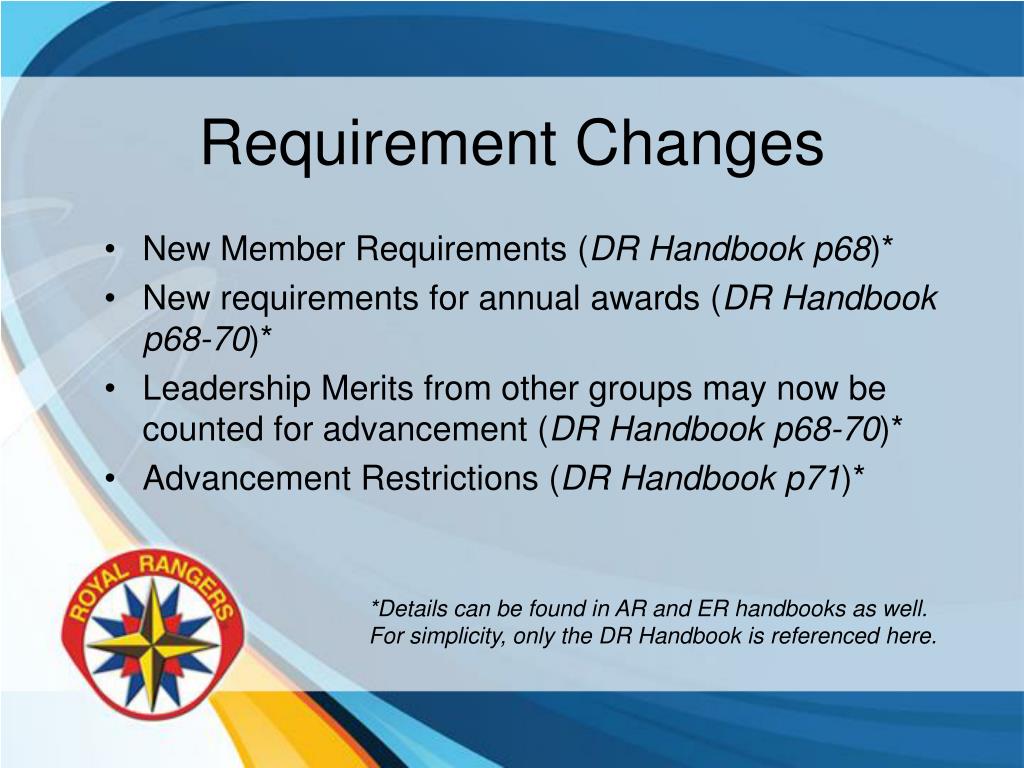 Requirement Changes

• New Member Requirements (DR Handbook p68)*
• New requirements for annual awards (DR Handbook p68-70)*
• Leadership Merits from other groups may now be counted for advancement (DR Handbook p68-70)*
• Advancement Restrictions (DR Handbook p71)*

ROYAL RANGERS

*Details can be found in AR and ER handbooks as well. For simplicity, only the DR Handbook is referenced here.